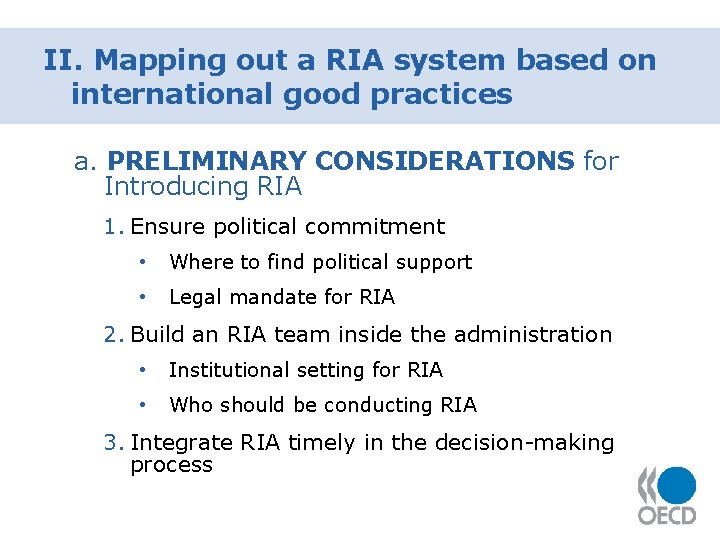 II. Mapping out a RIA system based on international good practices

a. PRELIMINARY CONSIDERATIONS for Introducing RIA

1. Ensure political commitment

• Where to find political support

• Legal mandate for RIA

2. Build an RIA team inside the administration

• Institutional setting for RIA

• Who should be conducting RIA

3. Integrate RIA timely in the decision-making process

OECD